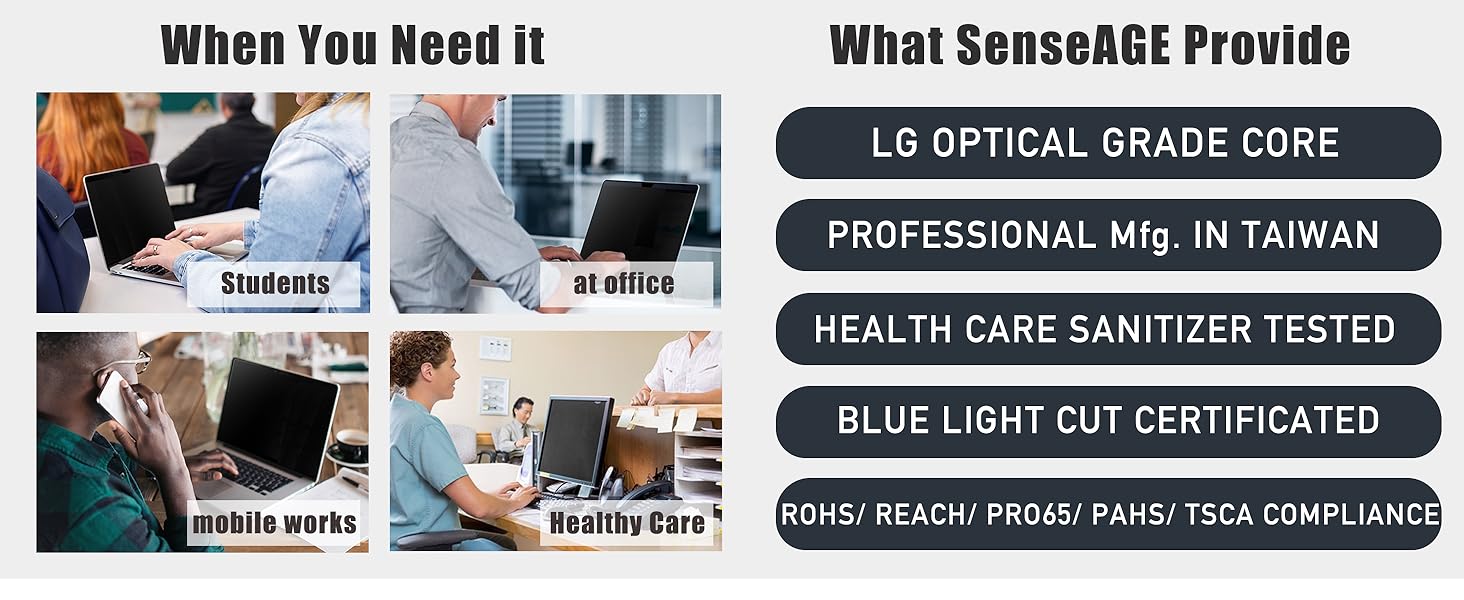 When You Need it

Students

at office

mobile works

Healthy Care

What SenseAGE Provide

LG OPTICAL GRADE CORE

PROFESSIONAL Mfg. IN TAIWAN

HEALTH CARE SANITIZER TESTED

BLUE LIGHT CUT CERTIFICATED

ROHS/ REACH/ PRO65/ PAHS/ TSCA COMPLIANCE